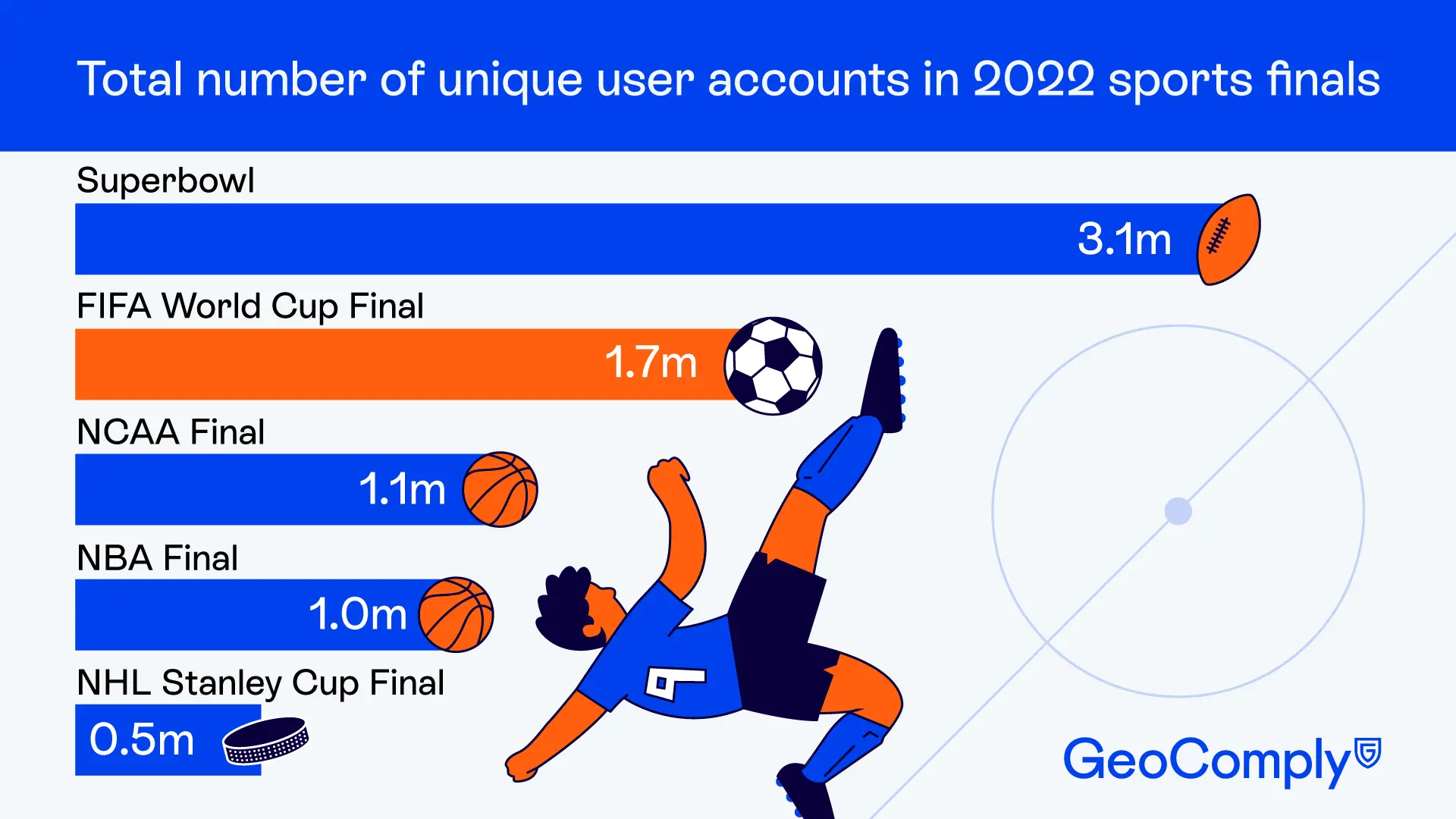 Total number of unique user accounts in 2022 sports finals

Superbowl
3.1m

FIFA World Cup Final
1.7m

NCAA Final
1.1m

NBA Final
1.0m

NHL Stanley Cup Final
0.5m

9

GeoComply